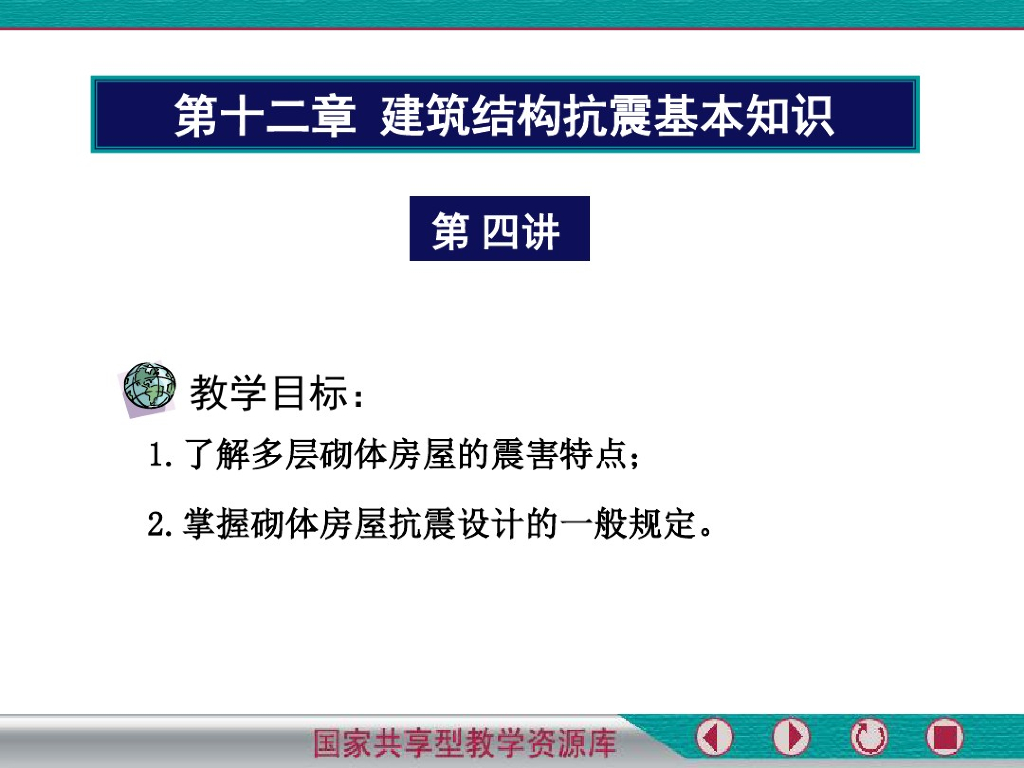 第十二章 建筑结构抗震基本知识

第 四讲

教学目标：

1.了解多层砌体房屋的震害特点；

2.掌握砌体房屋抗震设计的一般规定。

国家共享型教学资源库